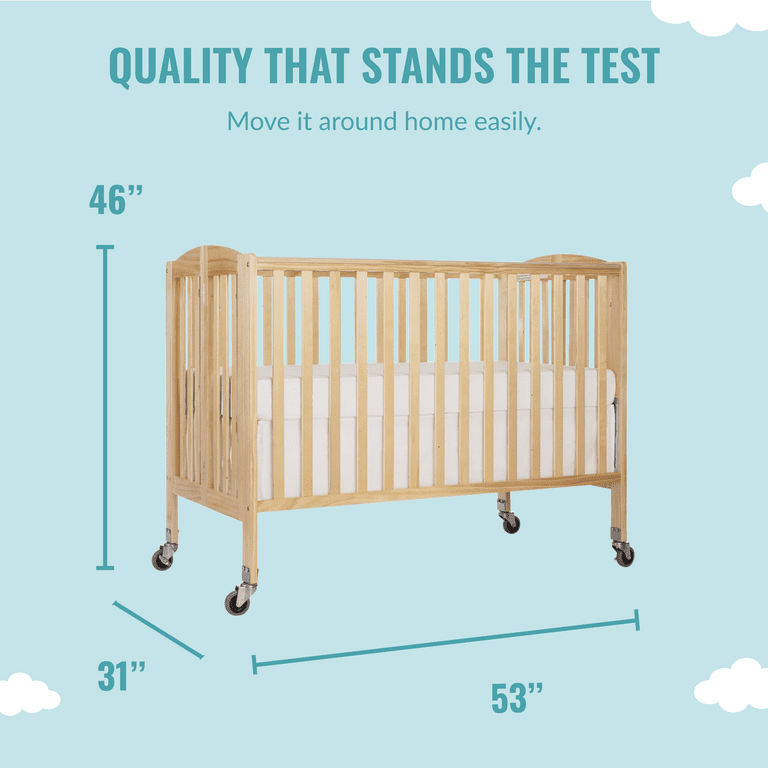 QUALITY THAT STANDS THE TEST

Move it around home easily.

46”

31”

53”